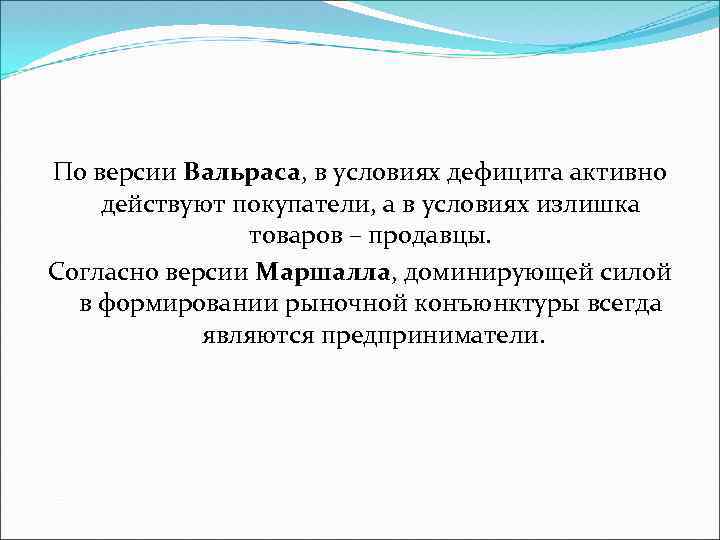 По версии Вальраса, в условиях дефицита активно действуют покупатели, а в условиях излишка товаров – продавцы.

Согласно версии Маршалла, доминирующей силой в формировании рыночной конъюнктуры всегда являются предприниматели.